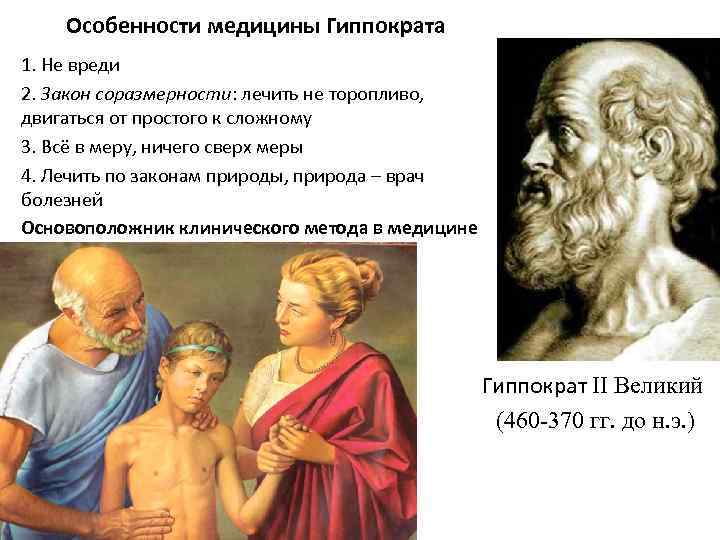 Особенности медицины Гиппократа

1. Не вреди

2. Закон соразмерности: лечить не торопливо, двигаться от простого к сложному

3. Всё в меру, ничего сверх меры

4. Лечить по законам природы, природа – врач болезней

Основоположник клинического метода в медицине

Гиппократ II Великий (460-370 гг. до н.э.)